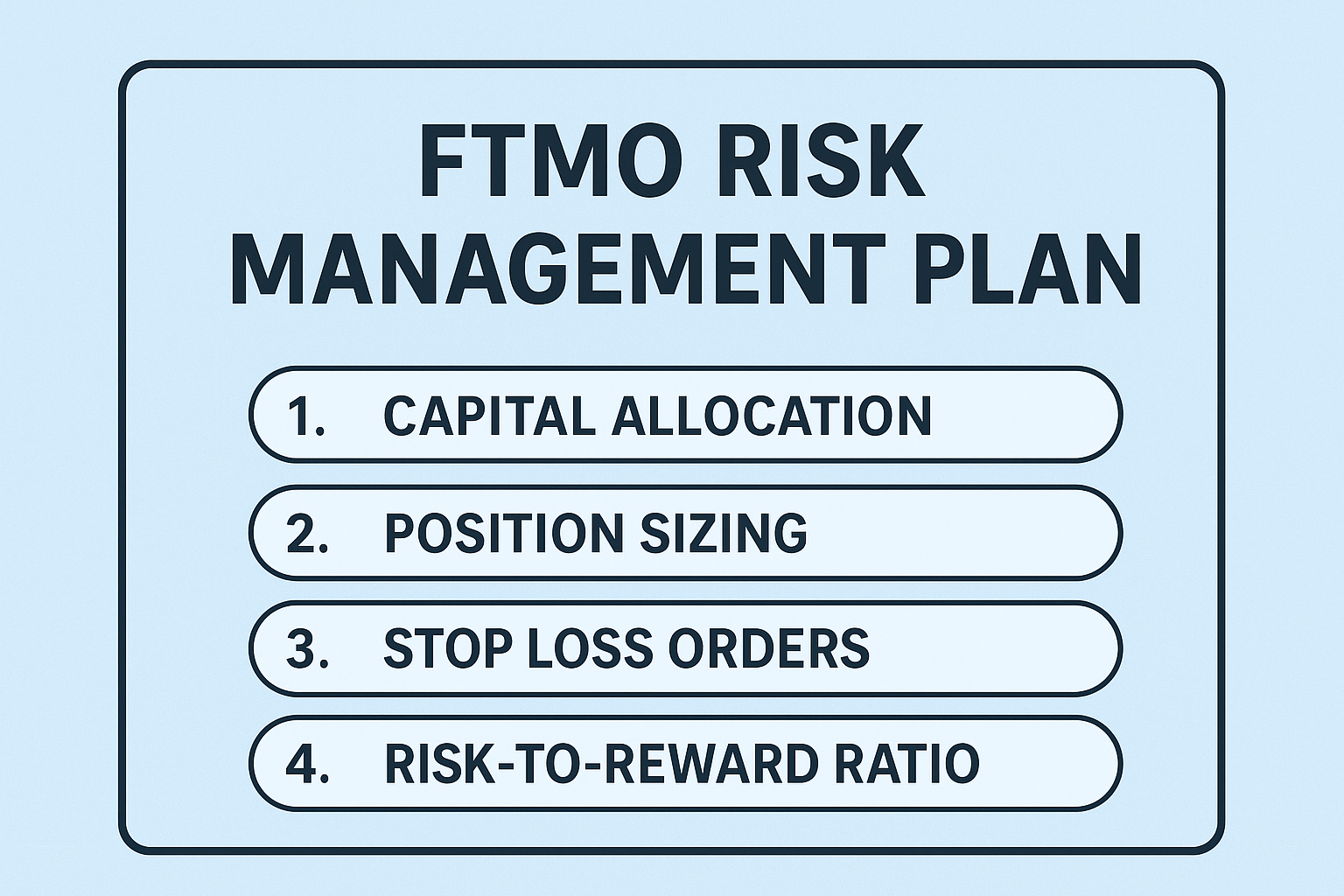 FTMO RISK MANAGEMENT PLAN

1. CAPITAL ALLOCATION

2. POSITION SIZING

3. STOP LOSS ORDERS

4. RISK-TO-REWARD RATIO